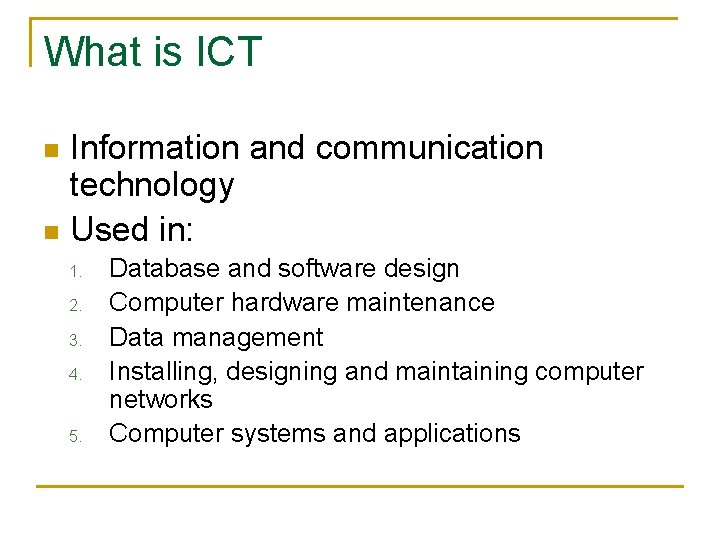 What is ICT

- Information and communication technology
- Used in:
1. Database and software design
2. Computer hardware maintenance
3. Data management
4. Installing, designing and maintaining computer networks
5. Computer systems and applications